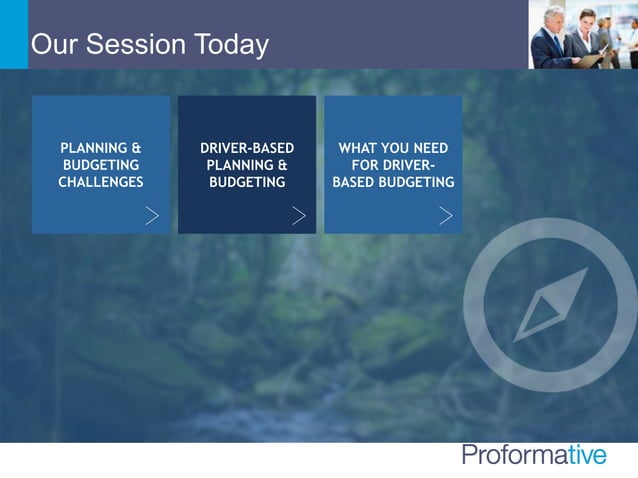 Our Session Today

PLANNING & BUDGETING CHALLENGES

DRIVER-BASED PLANNING & BUDGETING

WHAT YOU NEED FOR DRIVER-BASED BUDGETING

Proformative